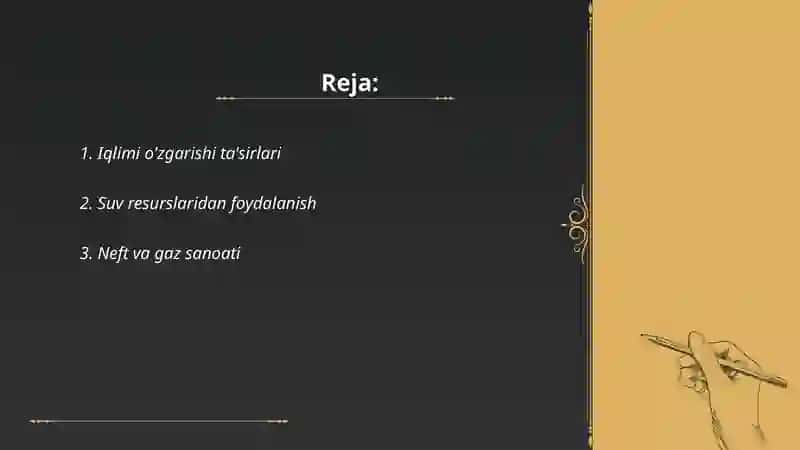 Reja:

1. Iqlimi o'zgarishi ta'sirlari

2. Suv resurslaridan foydalanish

3. Neft va gaz sanoati